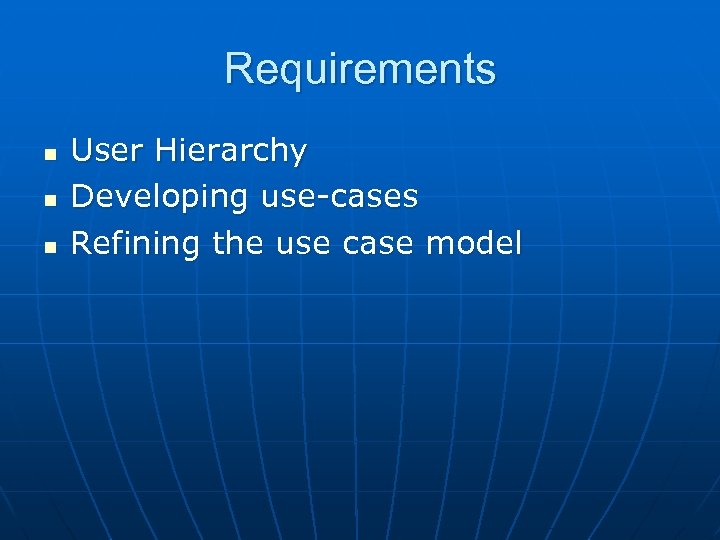 Requirements

- User Hierarchy
- Developing use-cases
- Refining the use case model